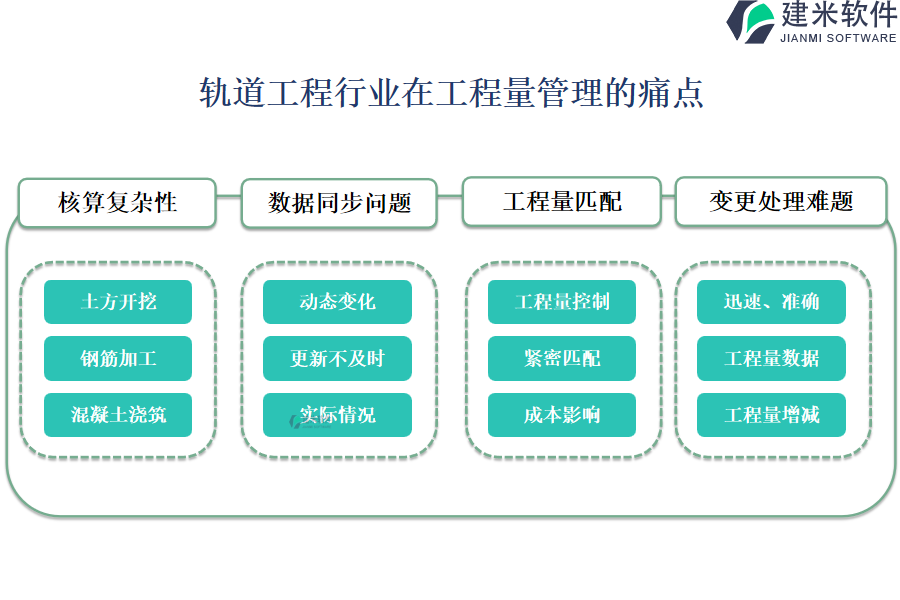 建米软件
JIANMI SOFTWARE

轨道工程行业在工程量管理的痛点

核算复杂性

土方开挖

钢筋加工

混凝土浇筑

数据同步问题

动态变化

更新不及时

实际情况

工程量匹配

工程量控制

紧密匹配

成本影响

变更处理难题

迅速、准确

工程量数据

工程量增减